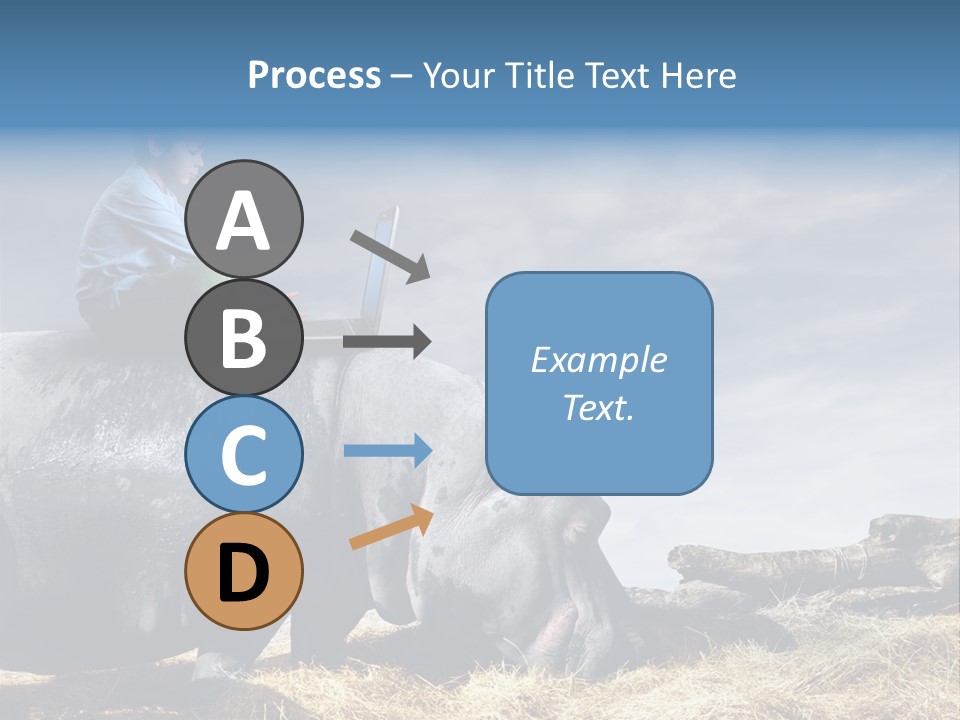 Process – Your Title Text Here

A

B

C

D

Example Text.